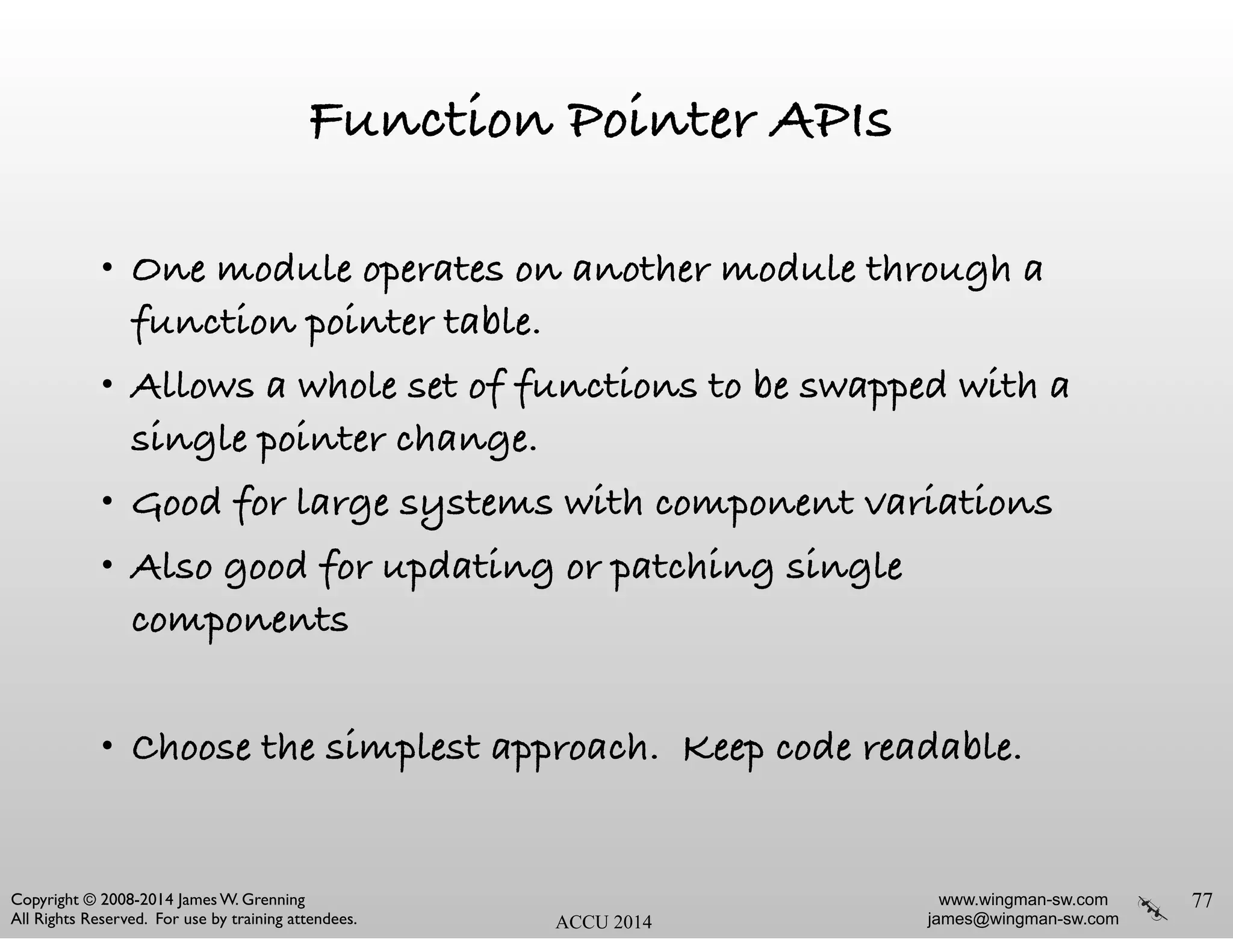 Function Pointer APIs

• One module operates on another module through a function pointer table.

• Allows a whole set of functions to be swapped with a single pointer change.

• Good for large systems with component variations

• Also good for updating or patching single components

• Choose the simplest approach. Keep code readable.

Copyright © 2008-2014 James W. Grenning
All Rights Reserved. For use by training attendees.

ACCU 2014

www.wingman-sw.com
james@wingman-sw.com

77